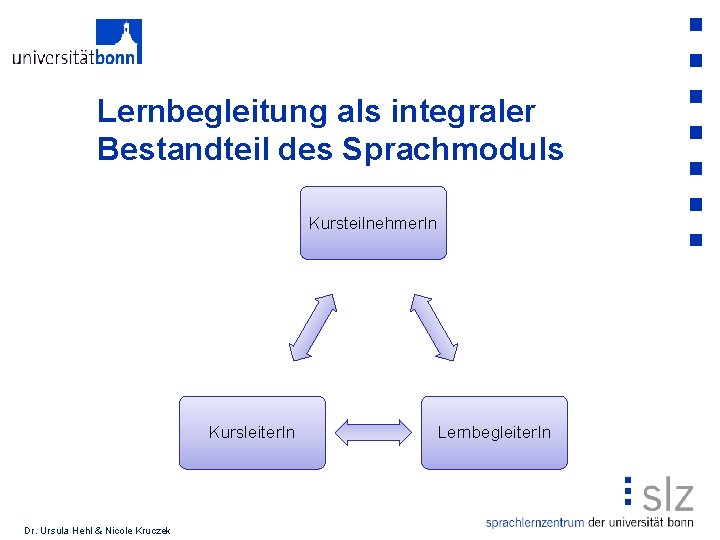 universitätbonn

Lernbegleitung als integraler Bestandteil des Sprachmoduls

KursteilnehmerIn

KursleiterIn

LernbegleiterIn

slz

sprachlernzentrum der universität bonn

Dr. Ursula Hehl & Nicole Kruczek